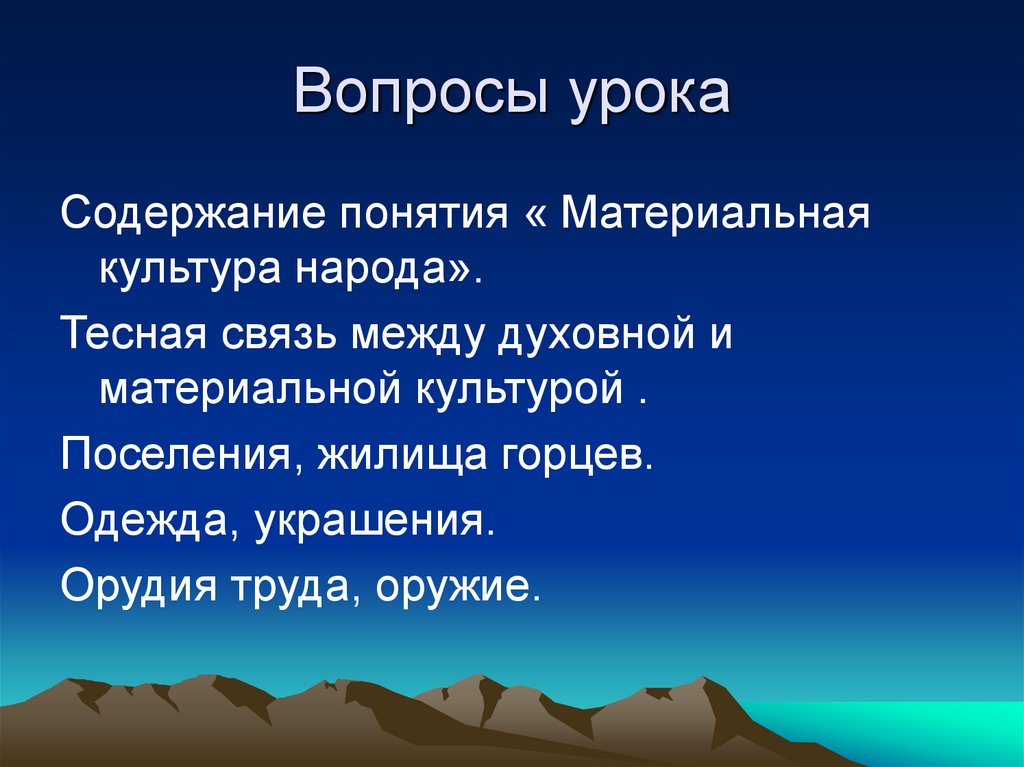 Вопросы урока

Содержание понятия « Материальная культура народа».

Тесная связь между духовной и материальной культурой .

Поселения, жилища горцев.

Одежда, украшения.

Орудия труда, оружие.